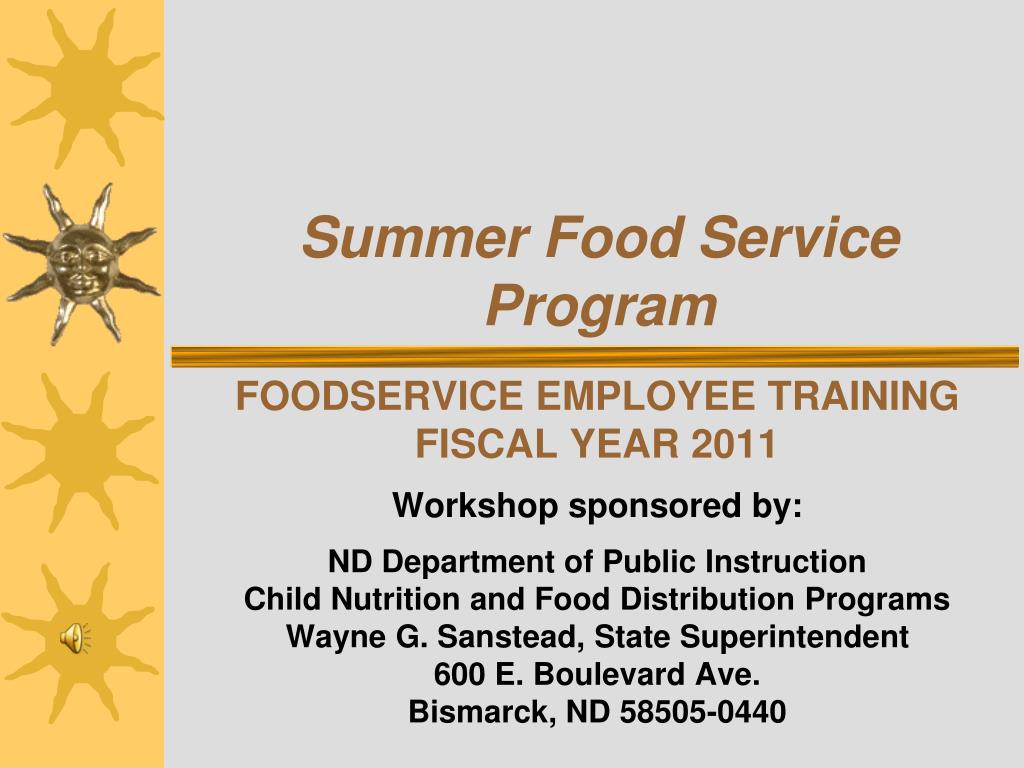 Summer Food Service Program

FOODSERVICE EMPLOYEE TRAINING
FISCAL YEAR 2011

Workshop sponsored by:

ND Department of Public Instruction
Child Nutrition and Food Distribution Programs
Wayne G. Sanstead, State Superintendent
600 E. Boulevard Ave.
Bismarck, ND 58505-0440